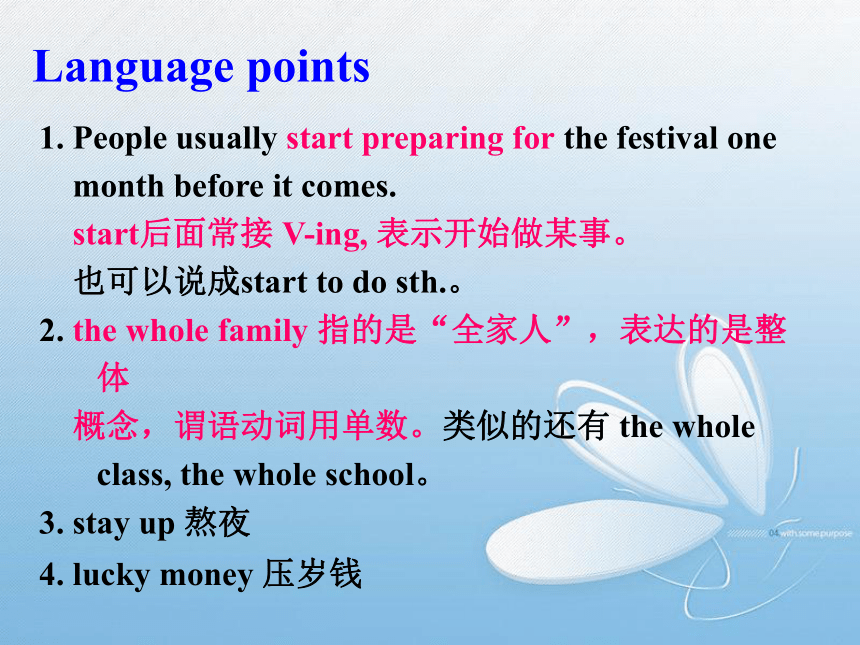 Language points

1. People usually start preparing for the festival one month before it comes.

start后面常接 V-ing, 表示开始做某事。

也可以说成start to do sth.。

2. the whole family 指的是“全家人”，表达的是整体

概念，谓语动词用单数。类似的还有 the whole class, the whole school。

3. stay up 熬夜

4. lucky money 压岁钱

04 with some purpose